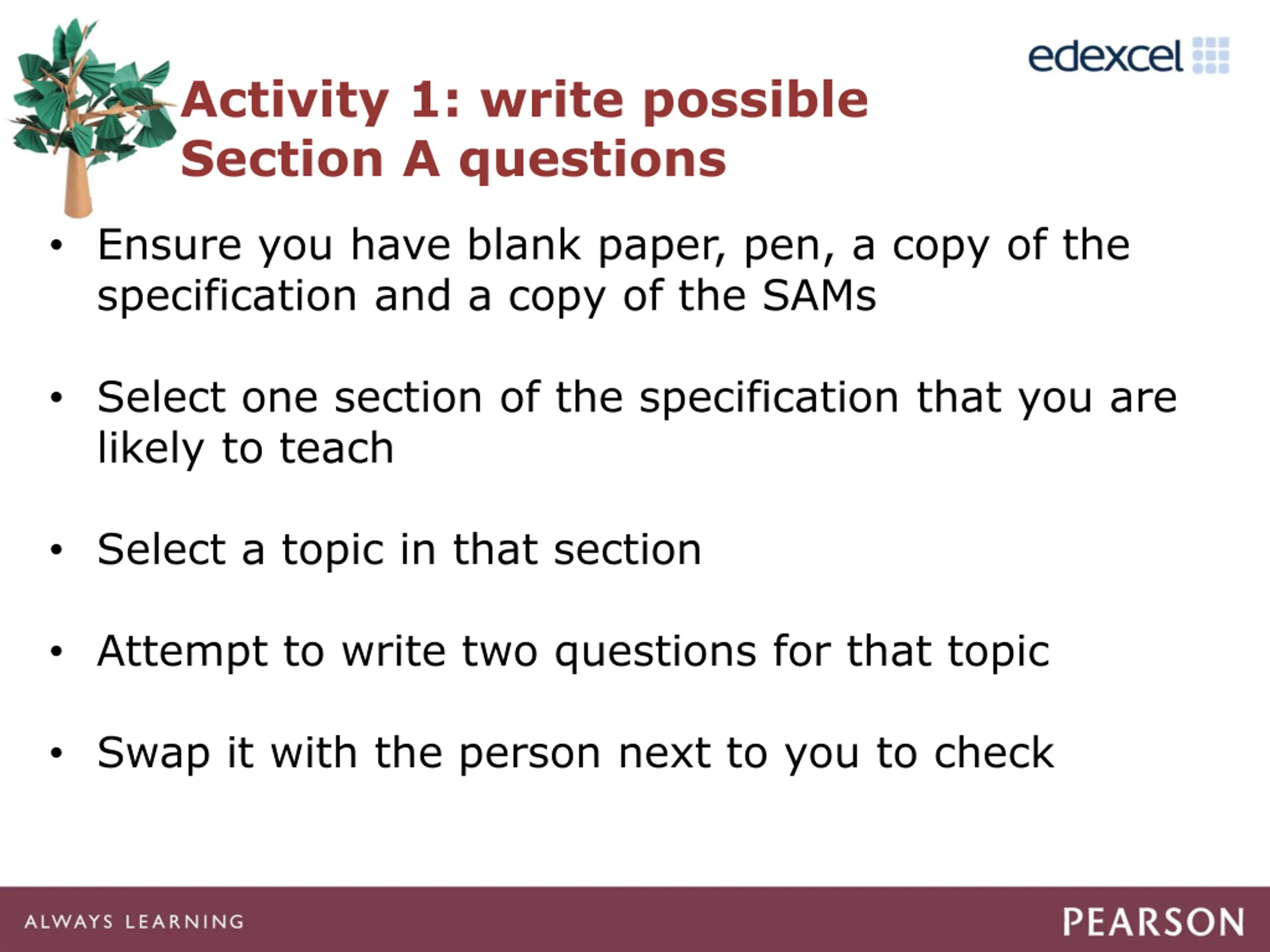 edexcel

Activity 1: write possible Section A questions

• Ensure you have blank paper, pen, a copy of the specification and a copy of the SAMs

• Select one section of the specification that you are likely to teach

• Select a topic in that section

• Attempt to write two questions for that topic

• Swap it with the person next to you to check

ALWAYS LEARNING

PEARSON